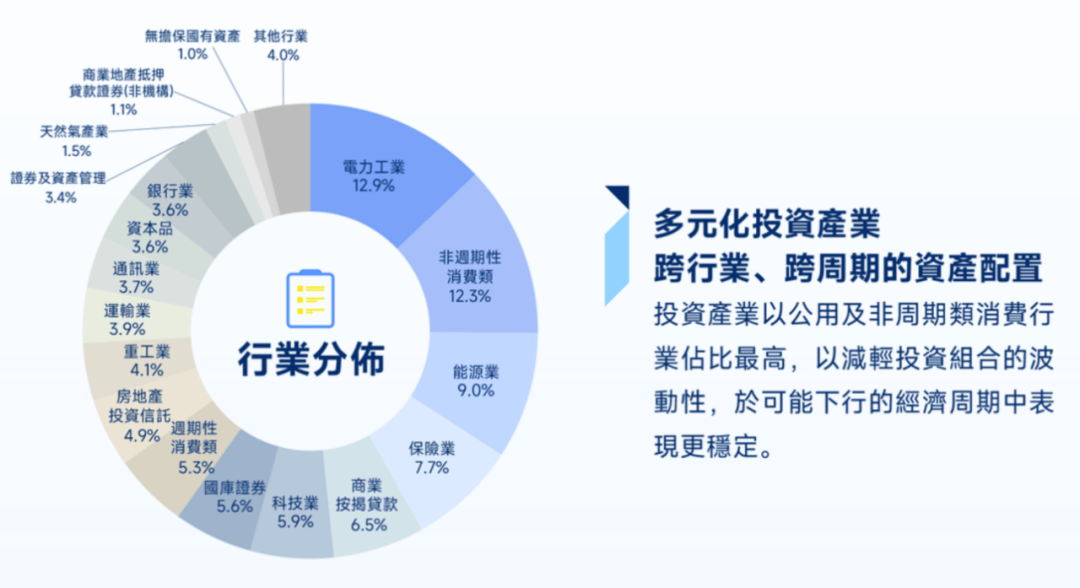 無擔保國有資產
1.0%

其他行業
4.0%

商業地產抵押貸款證券(非機構)
1.1%

天然氣產業
1.5%

證券及資產管理
3.4%

銀行業
3.6%

資本品
3.6%

通訊業
3.7%

運輸業
3.9%

重工業
4.1%

房地產投資信託
4.9%

週期性消費類
5.3%

國庫證券
5.6%

科技業
5.9%

商業按揭貸款
6.5%

保險業
7.7%

能源業
9.0%

非週期性消費類
12.3%

電力工業
12.9%

行業分佈

多元化投資產業
跨行業、跨周期的資產配置

投資產業以公用及非周期類消費行業佔比最高，以減輕投資組合的波動性，於可能下行的經濟周期中表現更穩定。